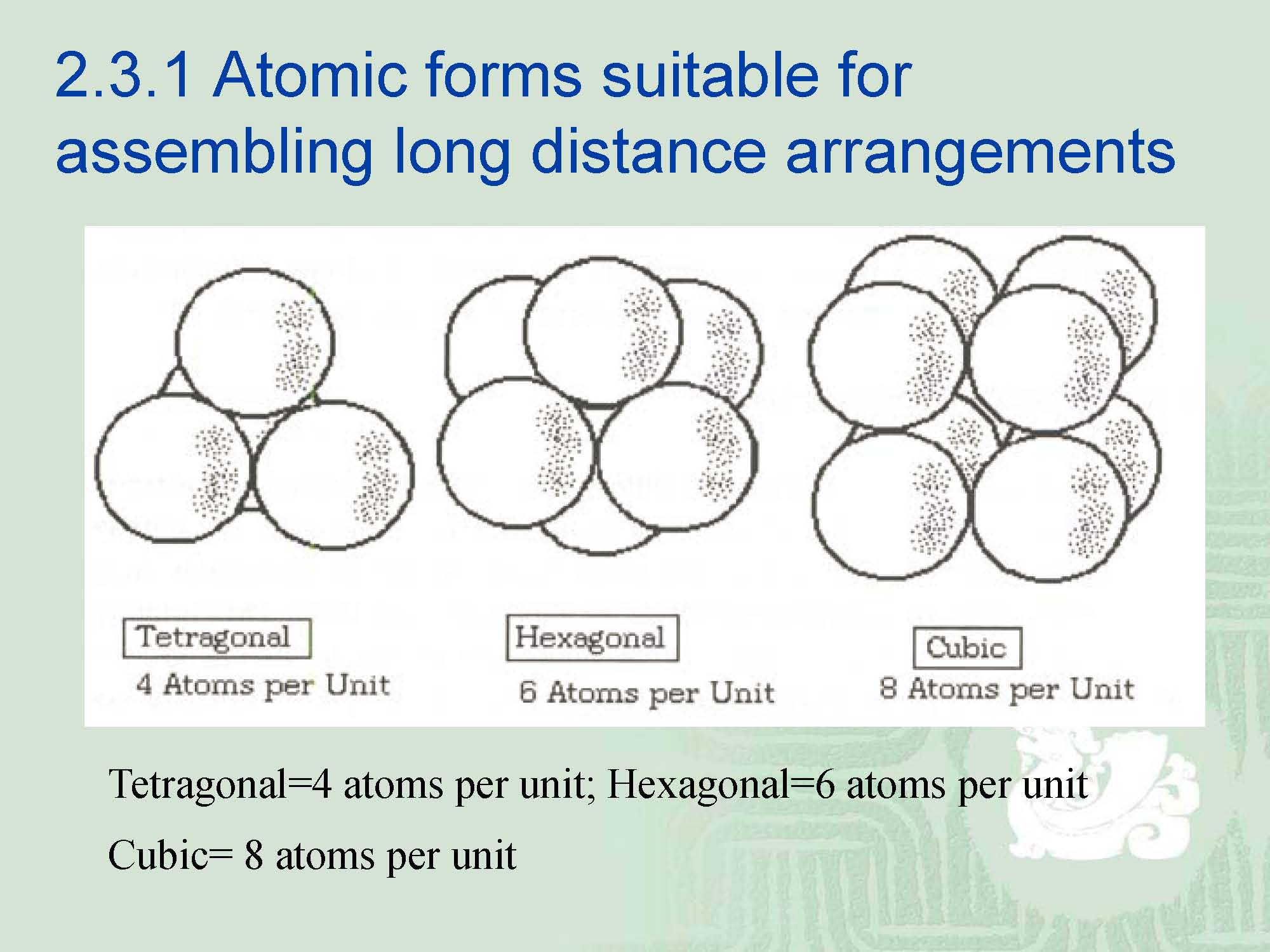 2.3.1 Atomic forms suitable for assembling long distance arrangements

Tetragonal
4 Atoms per Unit

Hexagonal
6 Atoms per Unit

Cubic
8 Atoms per Unit

Tetragonal=4 atoms per unit; Hexagonal=6 atoms per unit

Cubic= 8 atoms per unit